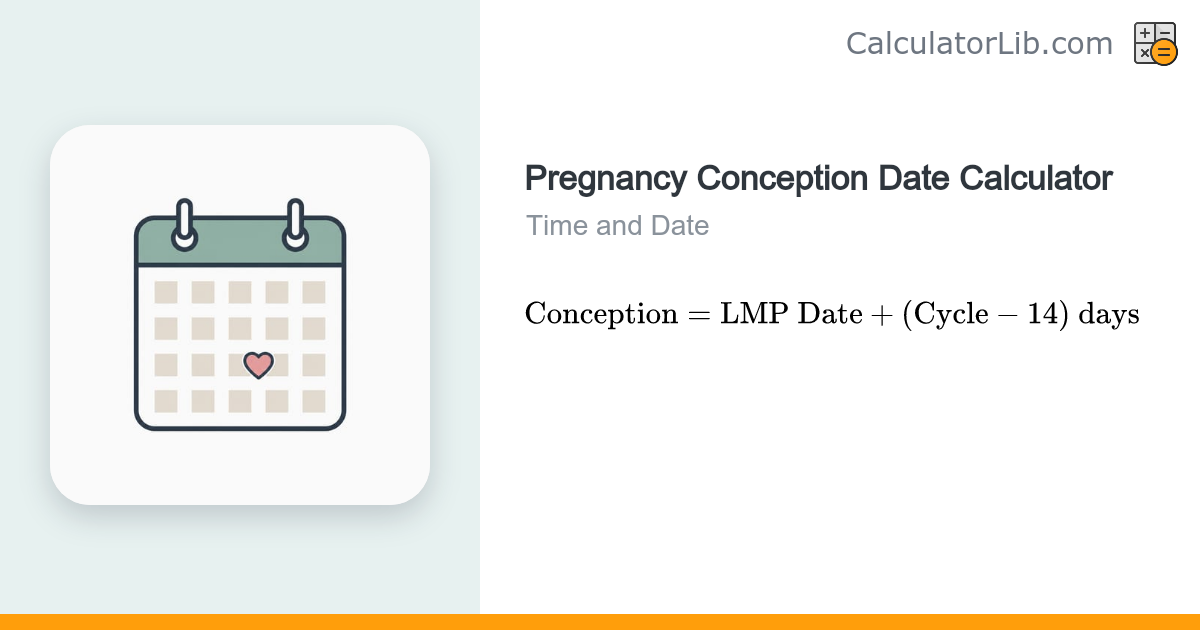 CalculatorLib.com

Pregnancy Conception Date Calculator

Time and Date

$\text{Conception} = \text{LMP Date} + (\text{Cycle} - 14) \text{ days}$